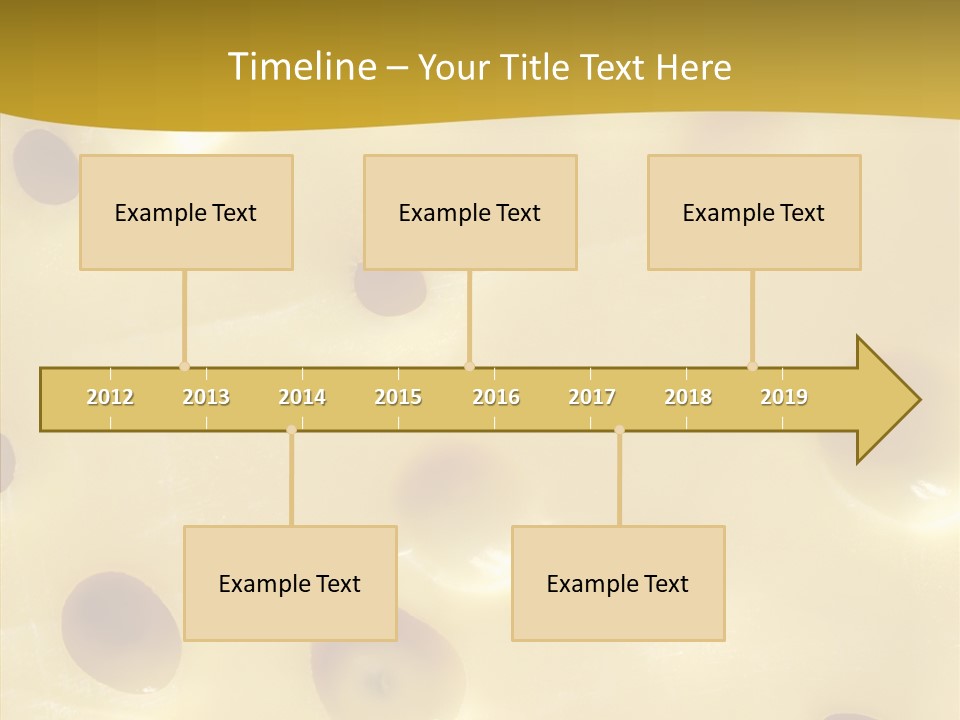 Timeline – Your Title Text Here

Example Text

Example Text

Example Text

2012 2013 2014 2015 2016 2017 2018 2019

Example Text

Example Text